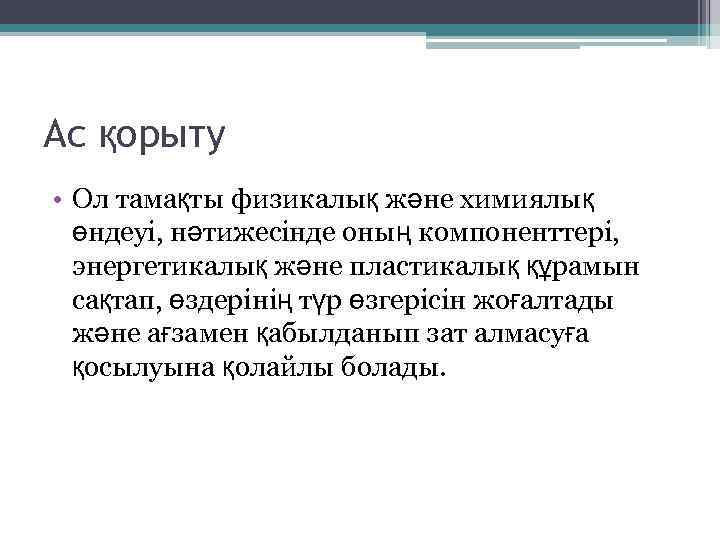 Ас қорыту

• Ол тамақты физикалық және химиялық өндеуі, нәтижесінде оның компоненттері, энергетикалық және пластикалық құрамын сақтап, өздерінің түр өзгерісін жоғалтады және ағзамен қабылданып зат алмасуға қосылуына қолайлы болады.